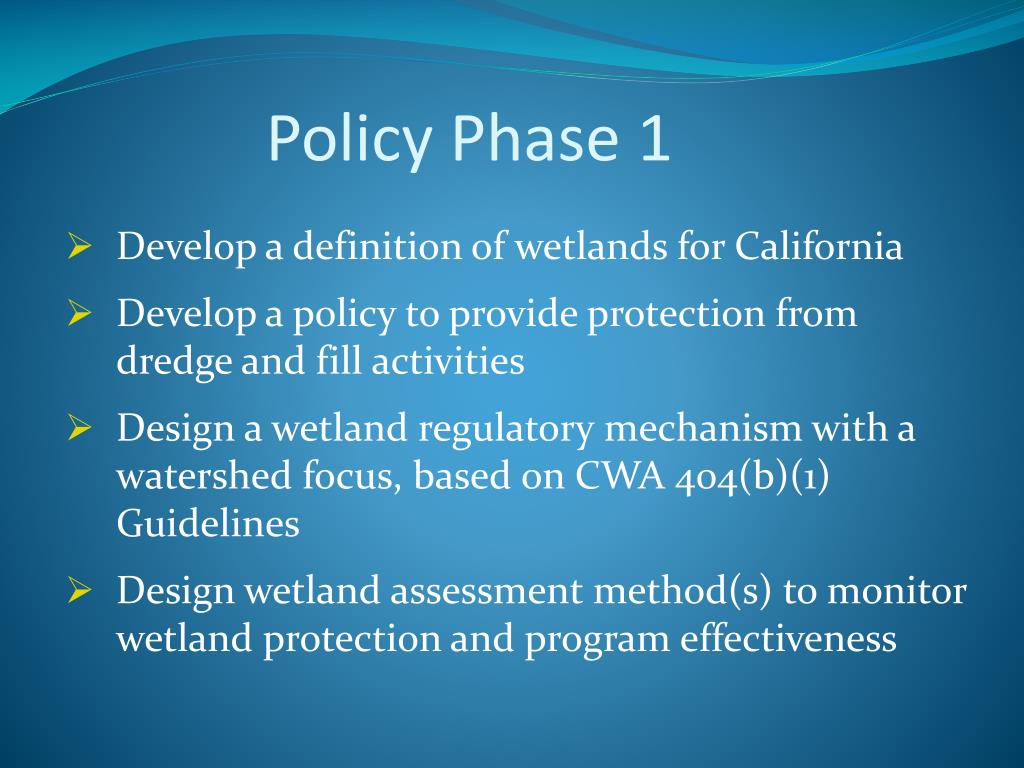 Policy Phase 1

➢ Develop a definition of wetlands for California

➢ Develop a policy to provide protection from dredge and fill activities

➢ Design a wetland regulatory mechanism with a watershed focus, based on CWA 404(b)(1) Guidelines

➢ Design wetland assessment method(s) to monitor wetland protection and program effectiveness